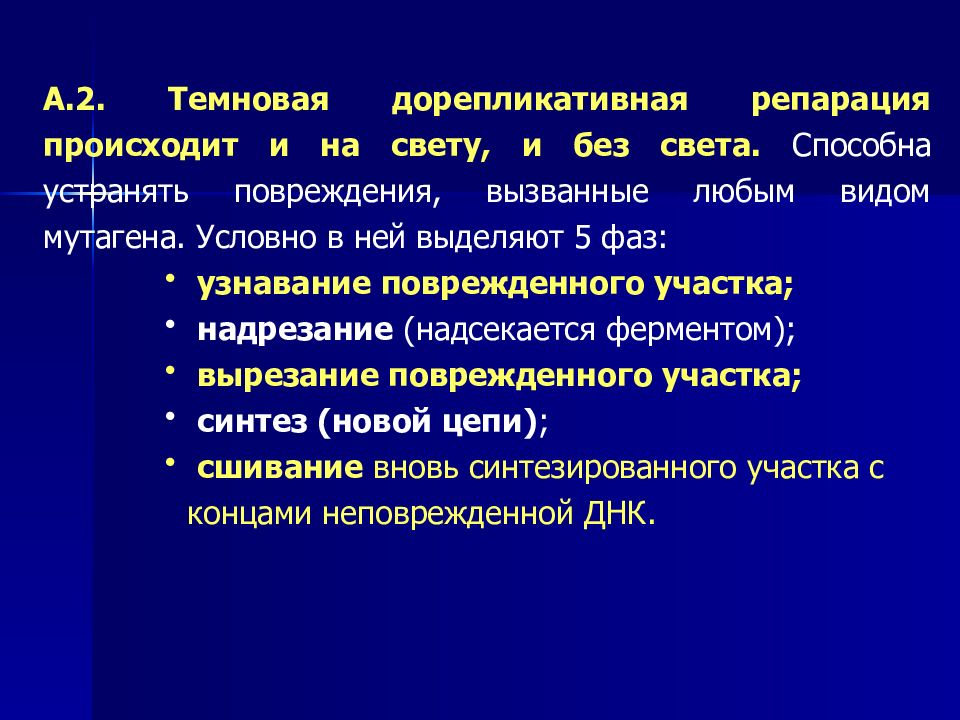 А.2. Темновая дорепликативная репарация происходит и на свету, и без света. Способна устранять повреждения, вызванные любым видом мутагена. Условно в ней выделяют 5 фаз:

• узнавание поврежденного участка;
• надрезание (надсекается ферментом);
• вырезание поврежденного участка;
• синтез (новой цепи);
• сшивание вновь синтезированного участка с концами неповрежденной ДНК.